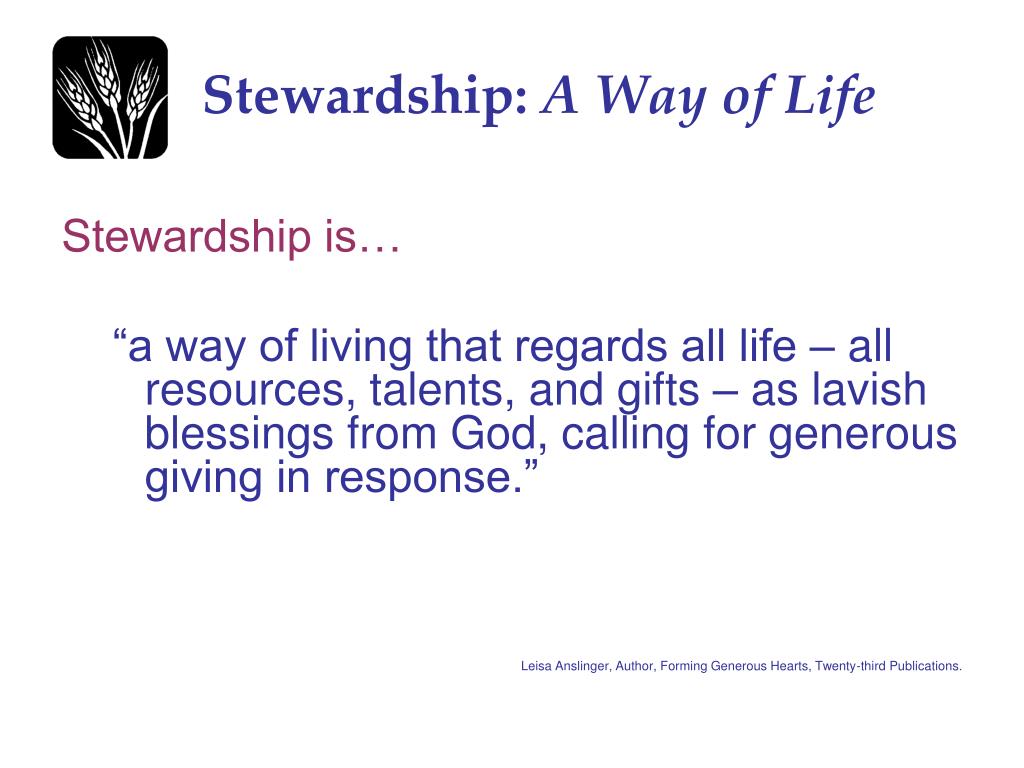 Stewardship: A Way of Life

Stewardship is…

“a way of living that regards all life – all resources, talents, and gifts – as lavish blessings from God, calling for generous giving in response.”

Leisa Anslinger, Author, Forming Generous Hearts, Twenty-third Publications.